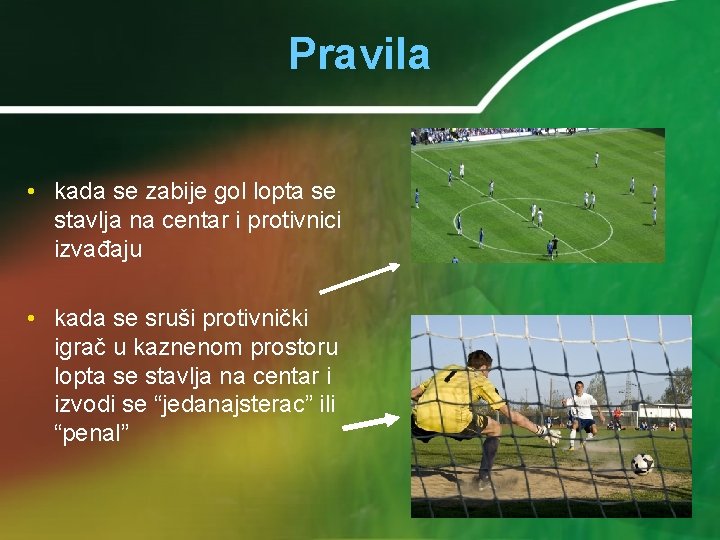 Pravila

• kada se zabije gol lopta se stavlja na centar i protivnici izvađaju

• kada se sruši protivnički igrač u kaznenom prostoru lopta se stavlja na centar i izvodi se “jedanajsterac” ili “penal”